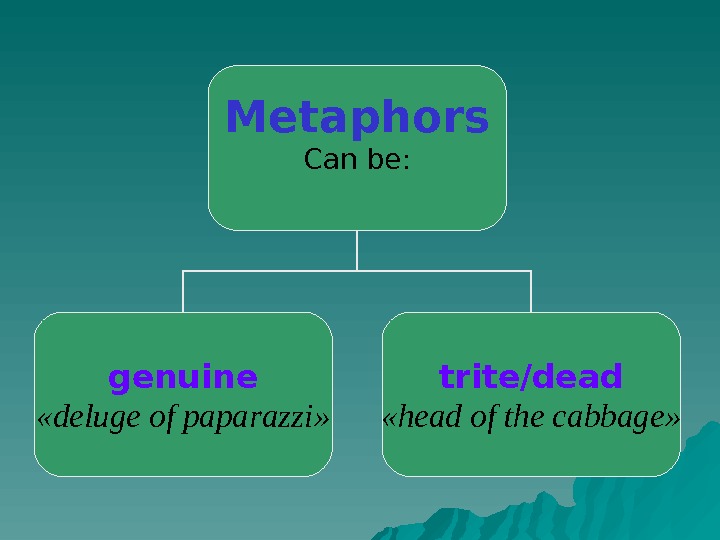 Metaphors
Can be:

genuine
«deluge of paparazzi»

trite/dead
«head of the cabbage»